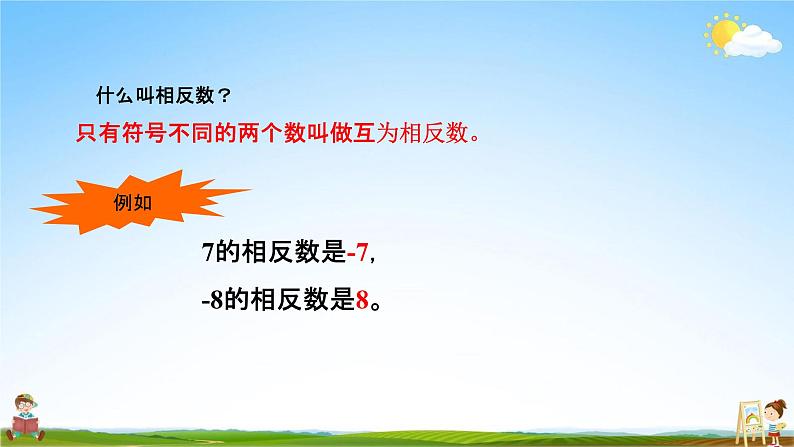 什么叫相反数？

只有符号不同的两个数叫做互为相反数。

例如

7的相反数是-7,

-8的相反数是8。